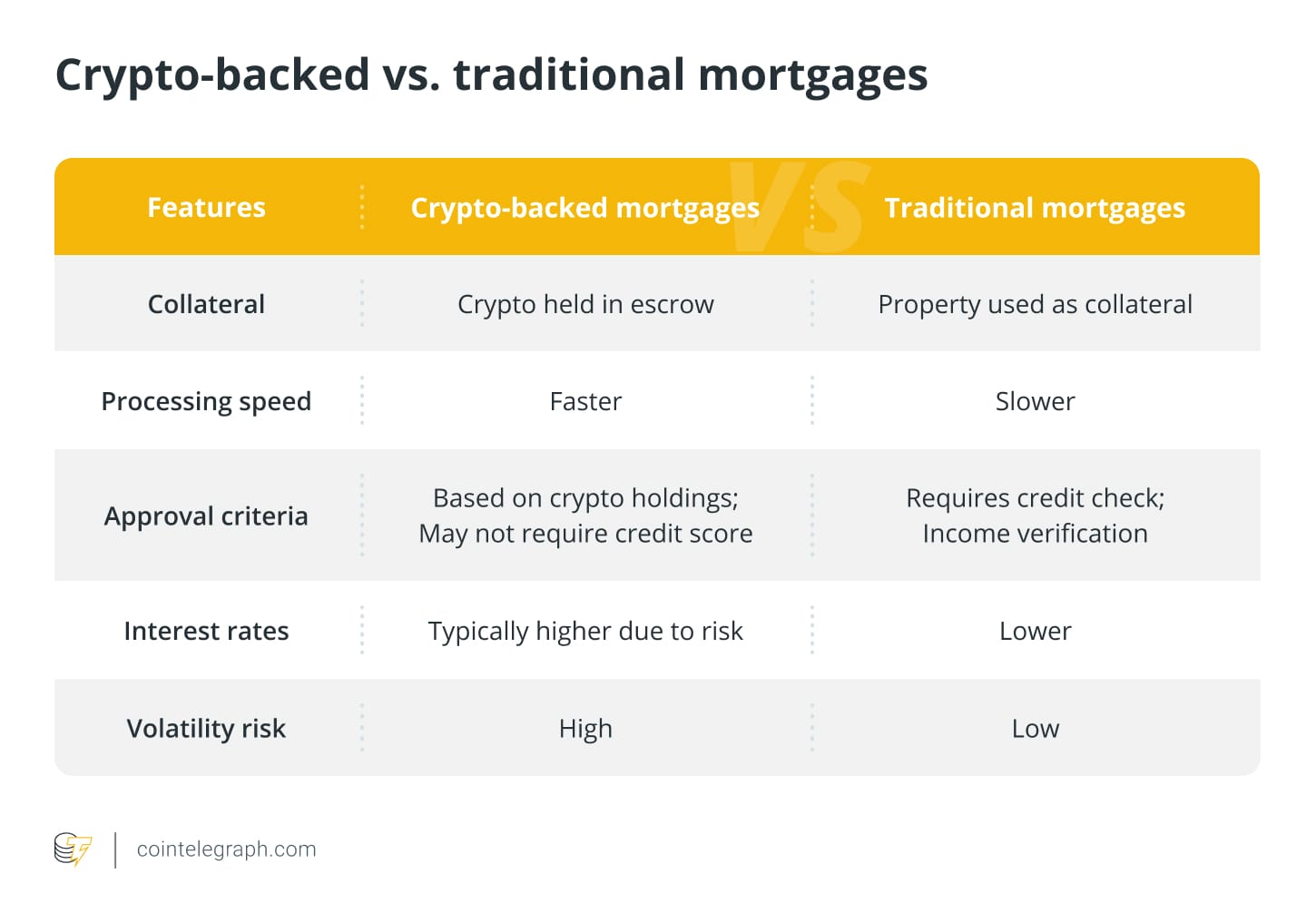 Crypto-backed vs. traditional mortgages

| Features | Crypto-backed mortgages | Traditional mortgages |
|---|---|---|
| Collateral | Crypto held in escrow | Property used as collateral |
| Processing speed | Faster | Slower |
| Approval criteria | Based on crypto holdings; May not require credit score | Requires credit check; Income verification |
| Interest rates | Typically higher due to risk | Lower |
| Volatility risk | High | Low |

VS

cointelegraph.com